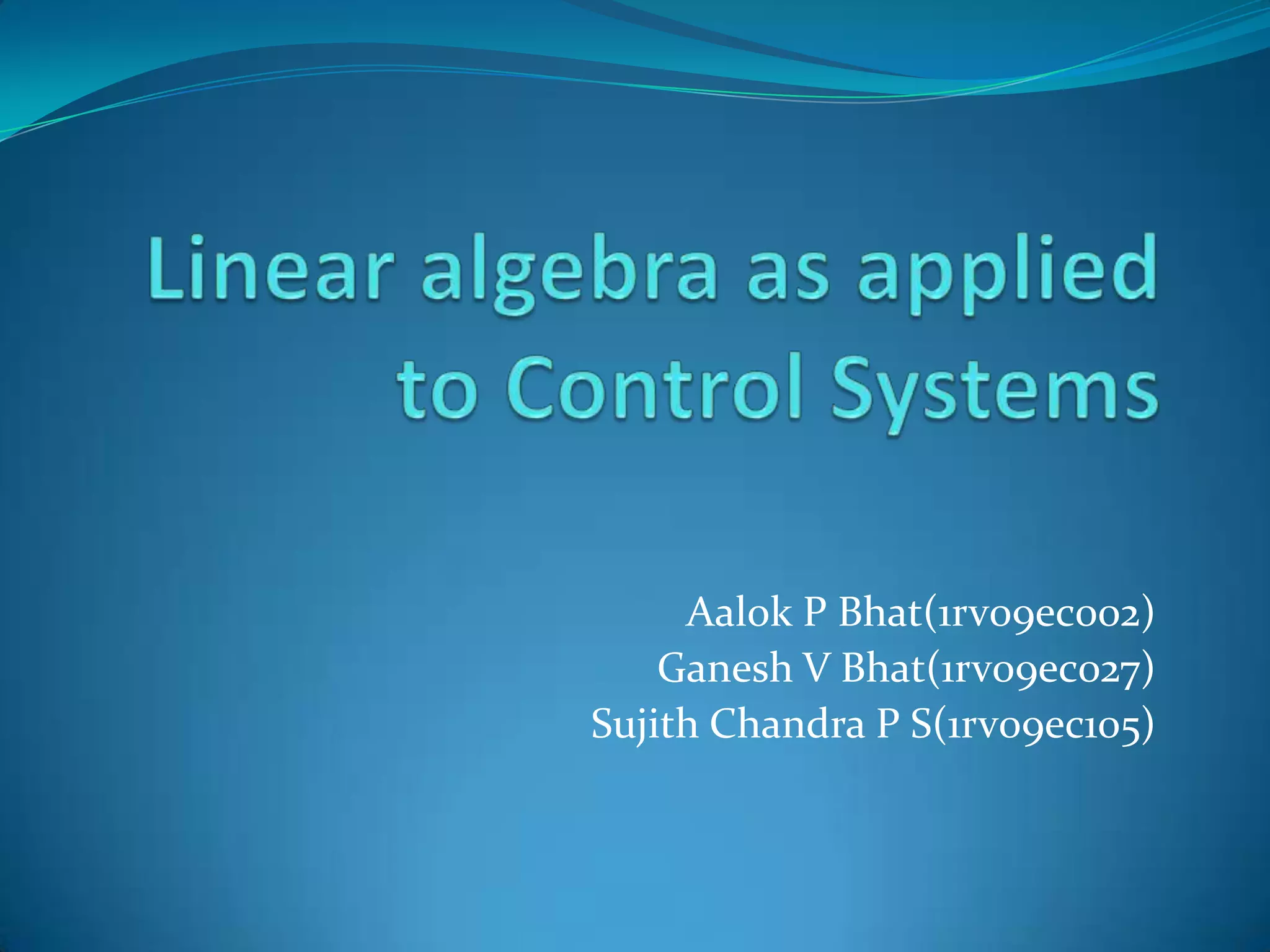 Linear algebra as applied to Control Systems

Aalok P Bhat(1rv09ec002)
Ganesh V Bhat(1rv09ec027)
Sujith Chandra P S(1rv09ec105)